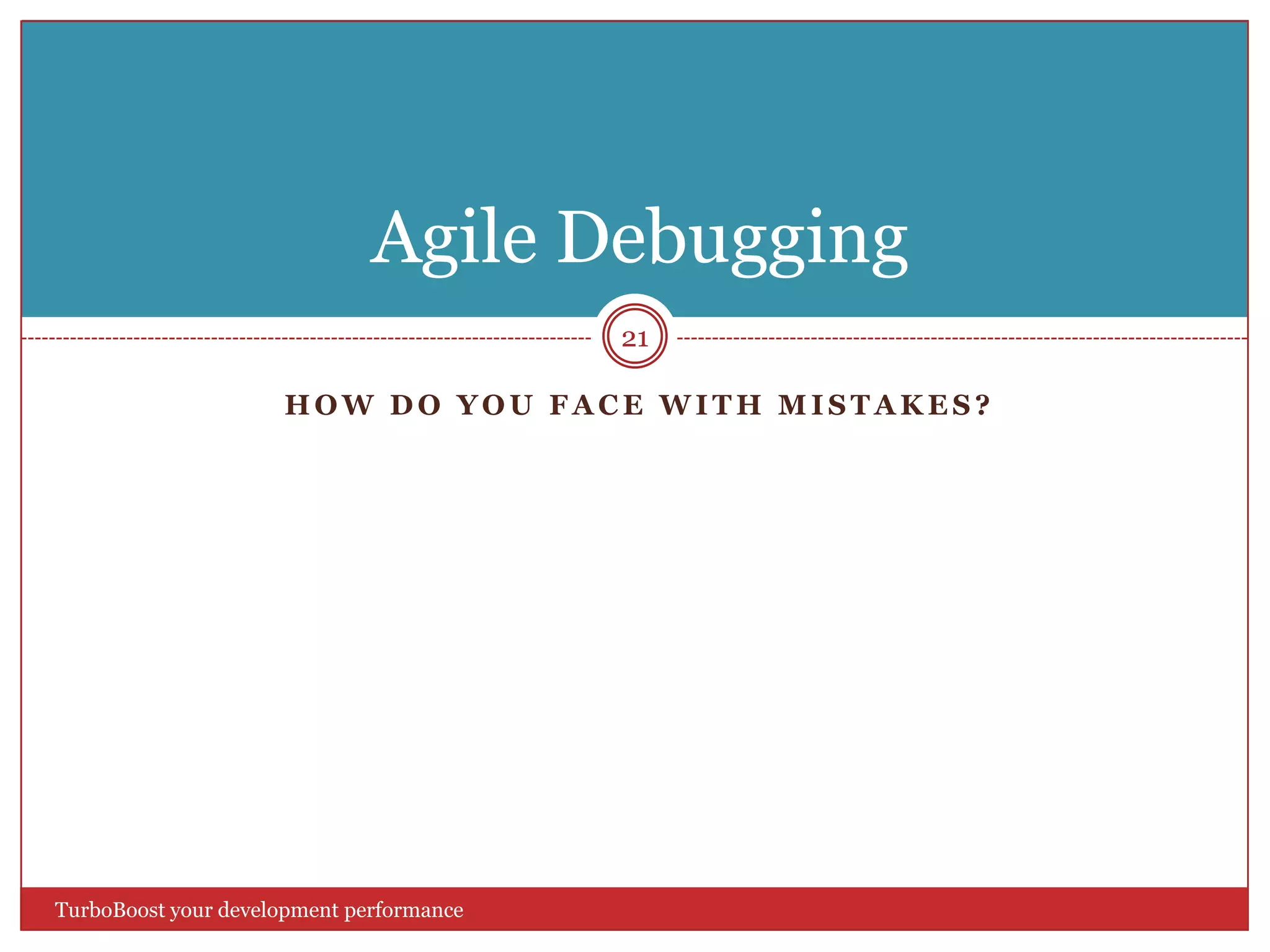 Agile Debugging

21

HOW DO YOU FACE WITH MISTAKES?

TurboBoost your development performance